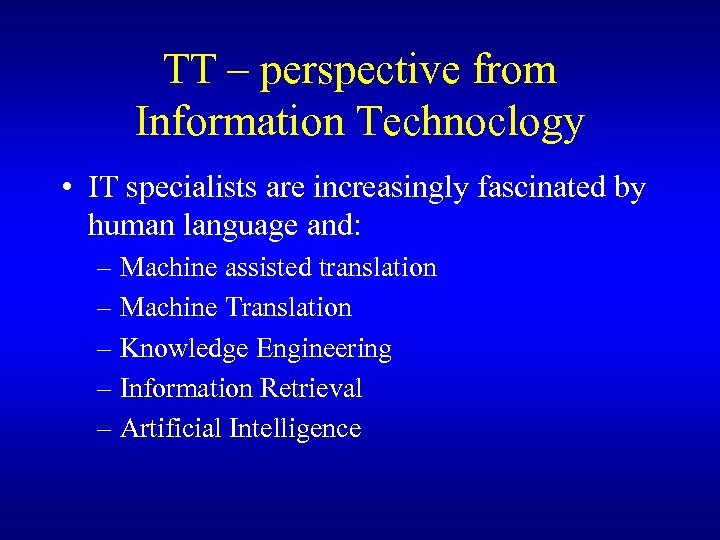 TT – perspective from Information Technoclogy

• IT specialists are increasingly fascinated by human language and:
– Machine assisted translation
– Machine Translation
– Knowledge Engineering
– Information Retrieval
– Artificial Intelligence